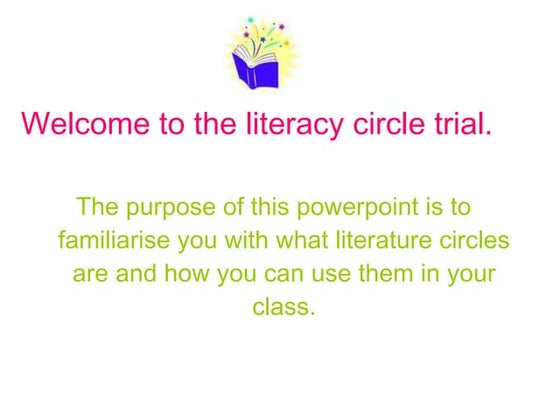 Welcome to the literacy circle trial.

The purpose of this powerpoint is to familiarise you with what literature circles are and how you can use them in your class.